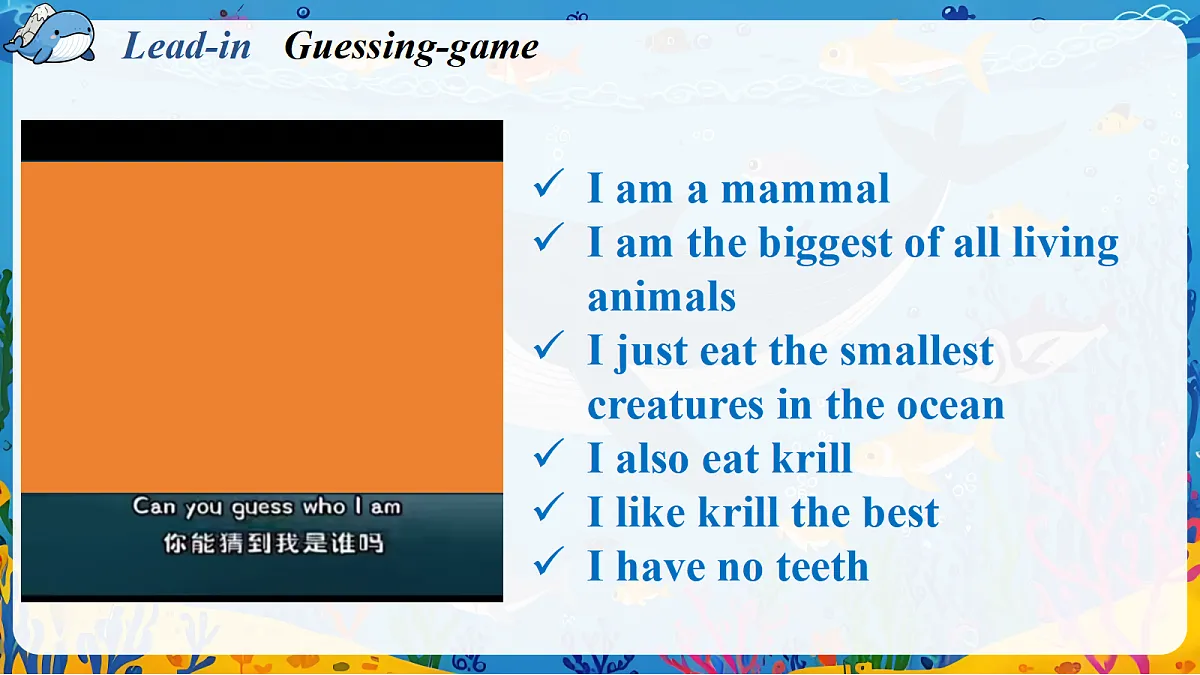 Lead-in Guessing-game

Can you guess who I am
你能猜到我是谁吗

✓ I am a mammal
✓ I am the biggest of all living animals
✓ I just eat the smallest creatures in the ocean
✓ I also eat krill
✓ I like krill the best
✓ I have no teeth